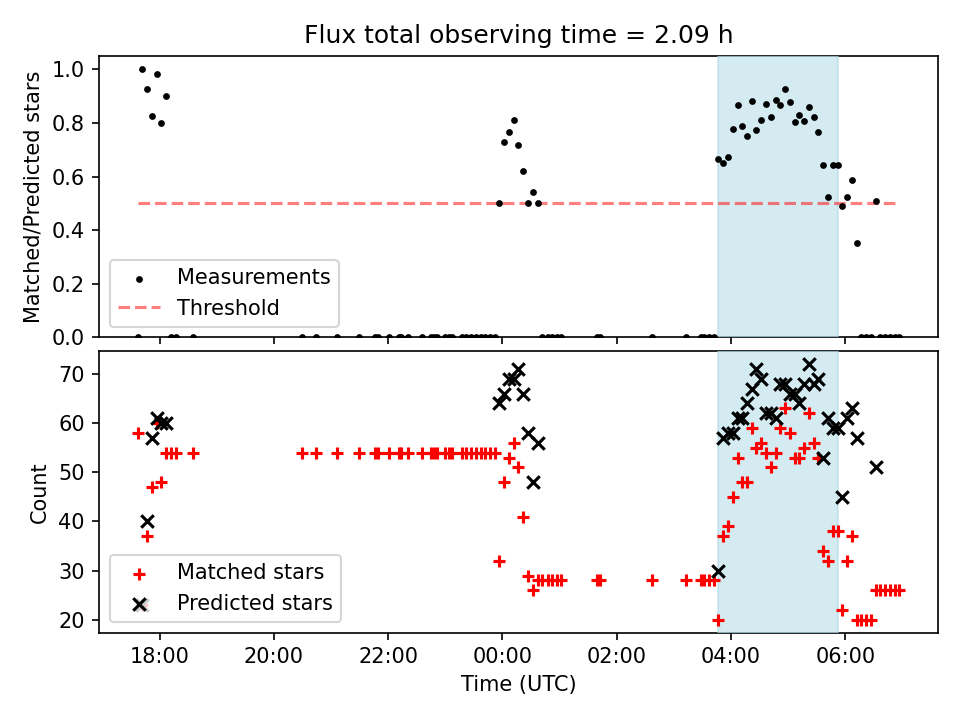 Flux total observing time = 2.09 h

Matched/Predicted stars

1.0
0.8
0.6
0.4
0.2
0.0

Measurements
Threshold

Count

70
60
50
40
30
20

Matched stars
Predicted stars

18:00
20:00
22:00
00:00
02:00
04:00
06:00

Time (UTC)